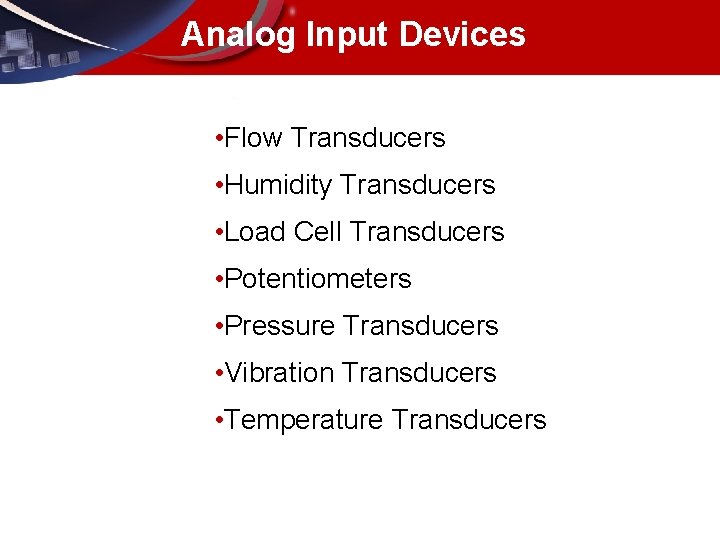 Analog Input Devices

•Flow Transducers
•Humidity Transducers
•Load Cell Transducers
•Potentiometers
•Pressure Transducers
•Vibration Transducers
•Temperature Transducers